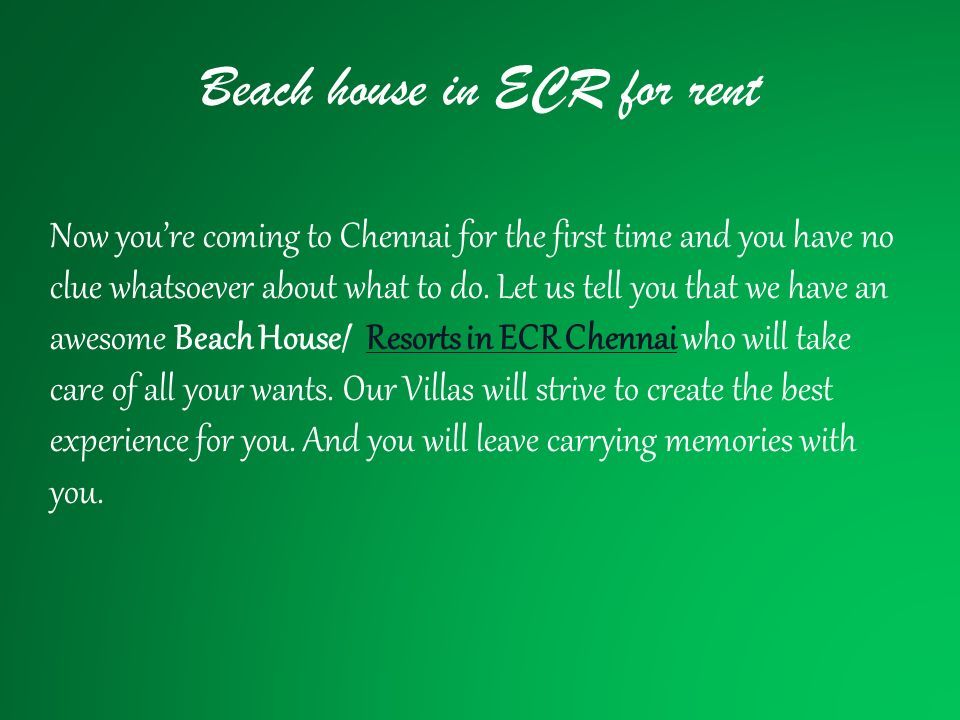 Beach house in ECR for rent

Now you’re coming to Chennai for the first time and you have no clue whatsoever about what to do. Let us tell you that we have an awesome Beach House/ Resorts in ECR Chennai who will take care of all your wants. Our Villas will strive to create the best experience for you. And you will leave carrying memories with you.